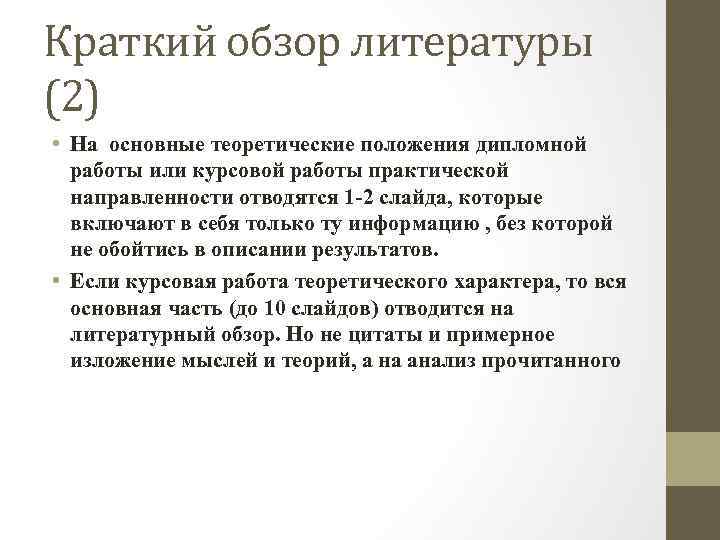 Краткий обзор литературы (2)

• На основные теоретические положения дипломной работы или курсовой работы практической направленности отводятся 1-2 слайда, которые включают в себя только ту информацию , без которой не обойтись в описании результатов.

• Если курсовая работа теоретического характера, то вся основная часть (до 10 слайдов) отводится на литературный обзор. Но не цитаты и примерное изложение мыслей и теорий, а на анализ прочитанного